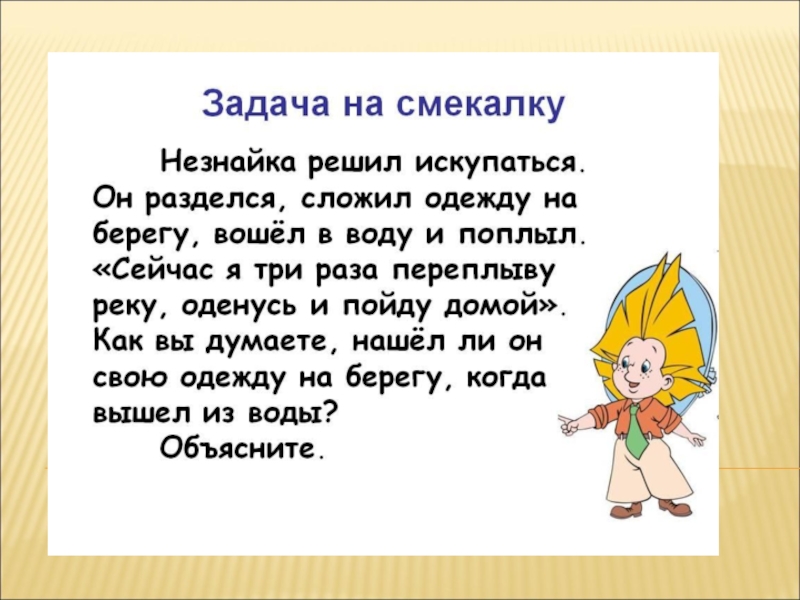 Задача на смекалку

Незнайка решил искупаться. Он разделся, сложил одежду на берегу, вошёл в воду и поплыл. «Сейчас я три раза переплыву реку, оденусь и пойду домой». Как вы думаете, нашёл ли он свою одежду на берегу, когда вышел из воды?

Объясните.